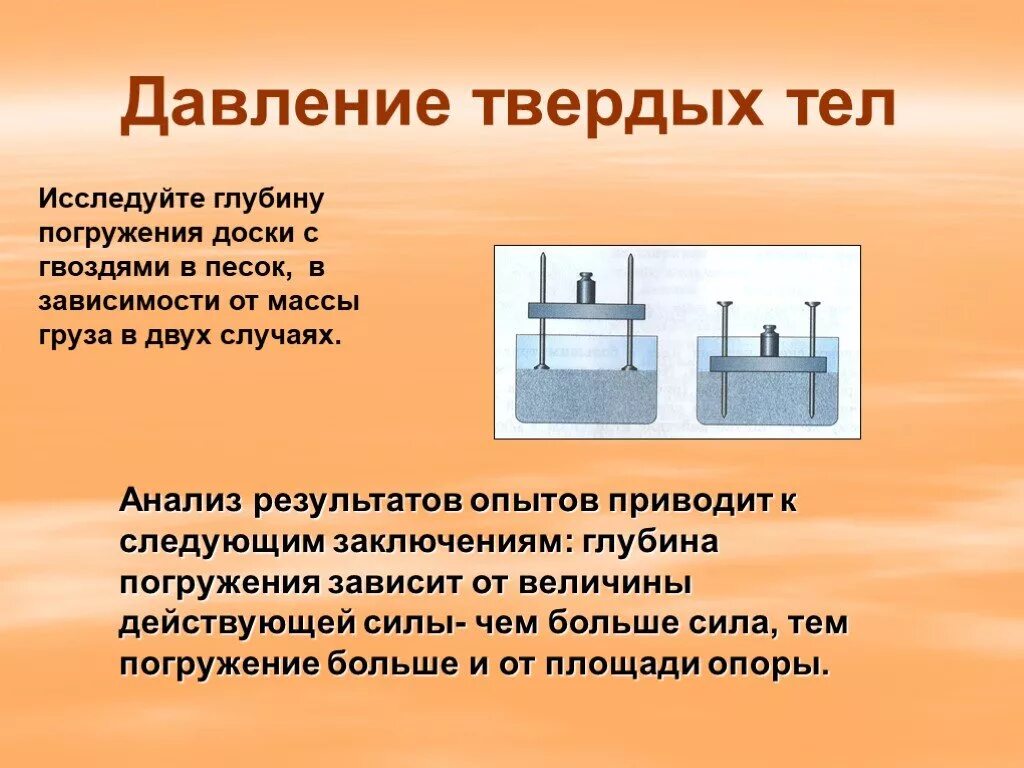 Давление твердых тел

Исследуйте глубину погружения доски с гвоздями в песок, в зависимости от массы груза в двух случаях.

Анализ результатов опытов приводит к следующим заключениям: глубина погружения зависит от величины действующей силы- чем больше сила, тем погружение больше и от площади опоры.